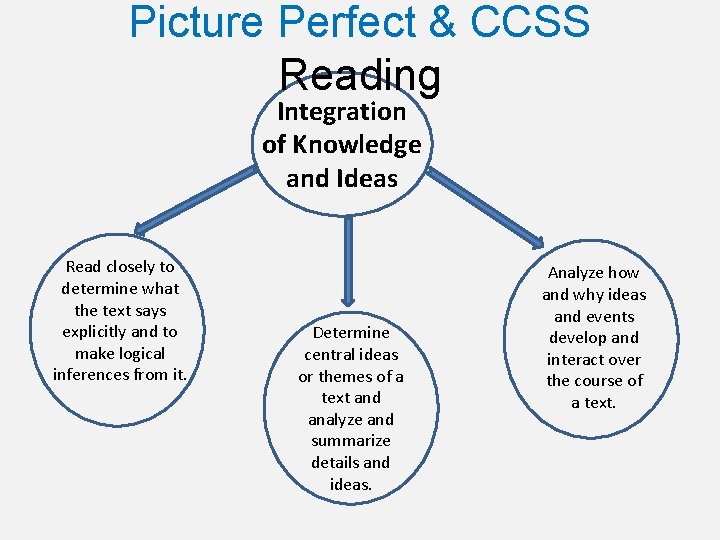 Picture Perfect & CCSS

Reading

Integration of Knowledge and Ideas

Read closely to determine what the text says explicitly and to make logical inferences from it.

Determine central ideas or themes of a text and analyze and summarize details and ideas.

Analyze how and why ideas and events develop and interact over the course of a text.